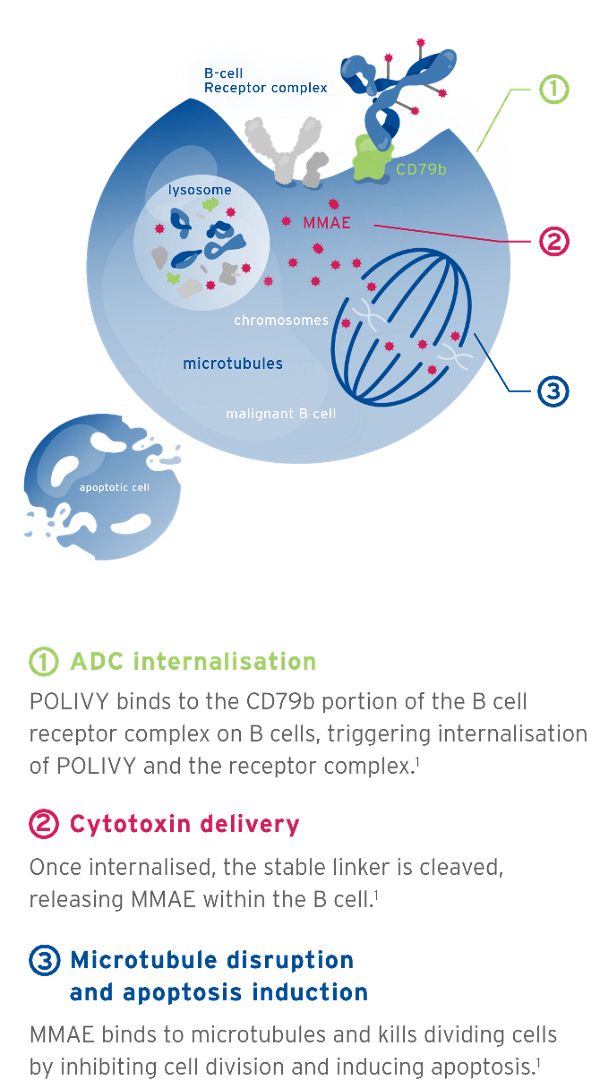 B-cell
Receptor complex

①

CD79b

lysosome

MMAE

②

chromosomes

microtubules

③

malignant B cell

apoptotic cell

① ADC internalisation

POLIVY binds to the CD79b portion of the B cell receptor complex on B cells, triggering internalisation of POLIVY and the receptor complex.$^1$

② Cytotoxin delivery

Once internalised, the stable linker is cleaved, releasing MMAE within the B cell.$^1$

③ Microtubule disruption and apoptosis induction

MMAE binds to microtubules and kills dividing cells by inhibiting cell division and inducing apoptosis.$^1$